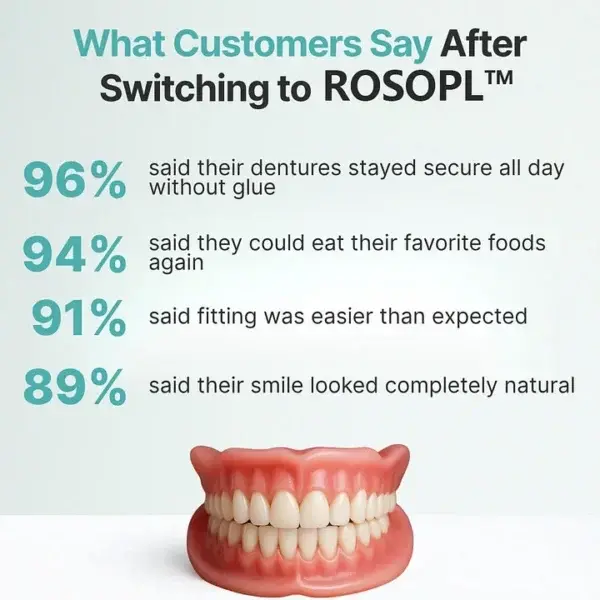 What Customers Say After Switching to ROSOPL™

96% said their dentures stayed secure all day without glue

94% said they could eat their favorite foods again

91% said fitting was easier than expected

89% said their smile looked completely natural